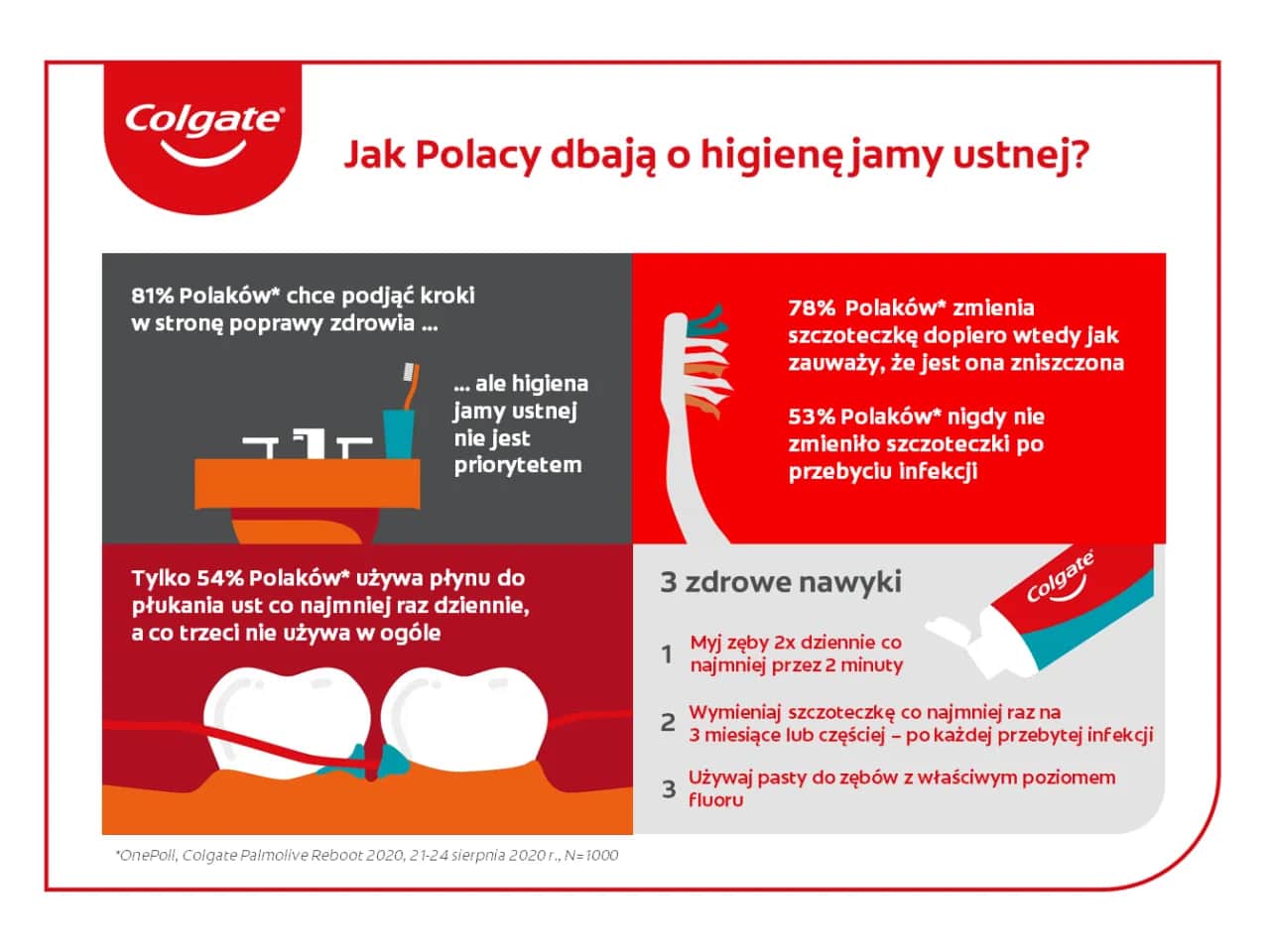 Colgate

Jak Polacy dbają o higienę jamy ustnej?

81% Polaków* chce podjąć kroki w stronę poprawy zdrowia ...

... ale higiena jamy ustnej nie jest priorytetem

78% Polaków* zmienia szczoteczkę dopiero wtedy jak zauważy, że jest ona zniszczona

53% Polaków* nigdy nie zmieniło szczoteczki po przebyciu infekcji

Tylko 54% Polaków* używa płynu do płukania ust co najmniej raz dziennie, a co trzeci nie używa w ogóle

3 zdrowe nawyki

Colgate

1 Myj zęby 2x dziennie co najmniej przez 2 minuty

2 Wymieniaj szczoteczkę co najmniej raz na 3 miesiące lub częściej – po każdej przebytej infekcji

3 Używaj pasty do zębów z właściwym poziomem fluoru

*OnePoll, Colgate Palmolive Reboot 2020, 21-24 sierpnia 2020 r., N=1000